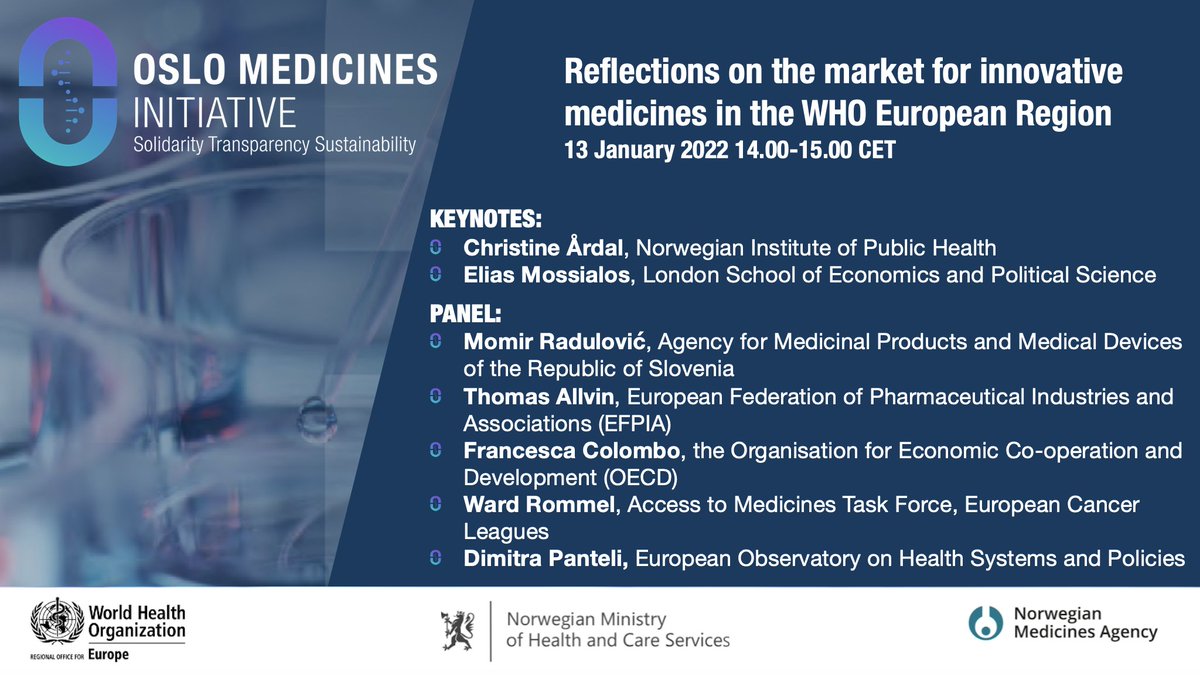 OSLO MEDICINES INITIATIVE
Solidarity Transparency Sustainability

Reflections on the market for innovative medicines in the WHO European Region
13 January 2022 14.00-15.00 CET

KEYNOTES:
Christine Årdal, Norwegian Institute of Public Health
Elias Mossialos, London School of Economics and Political Science

PANEL:
Momir Radulović, Agency for Medicinal Products and Medical Devices of the Republic of Slovenia
Thomas Allvin, European Federation of Pharmaceutical Industries and Associations (EFPIA)
Francesca Colombo, the Organisation for Economic Co-operation and Development (OECD)
Ward Rommel, Access to Medicines Task Force, European Cancer Leagues
Dimitra Panteli, European Observatory on Health Systems and Policies

World Health Organization
REGIONAL OFFICE FOR Europe

Norwegian Ministry of Health and Care Services

Norwegian Medicines Agency